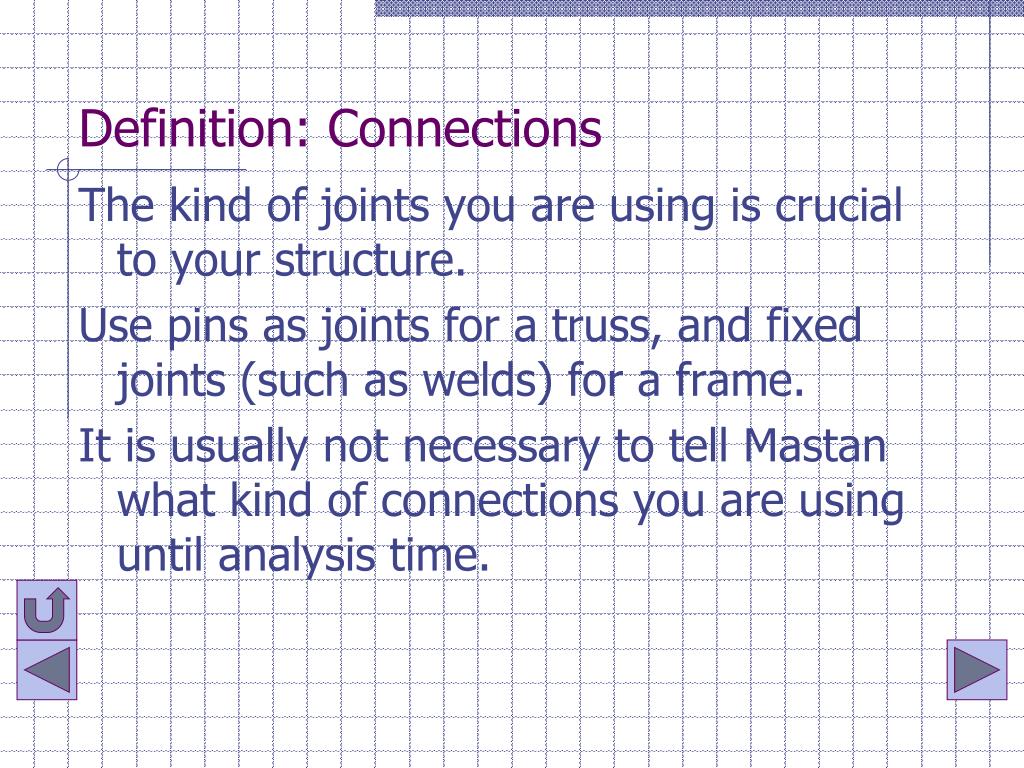 Definition: Connections

The kind of joints you are using is crucial to your structure.

Use pins as joints for a truss, and fixed joints (such as welds) for a frame.

It is usually not necessary to tell Mastan what kind of connections you are using until analysis time.